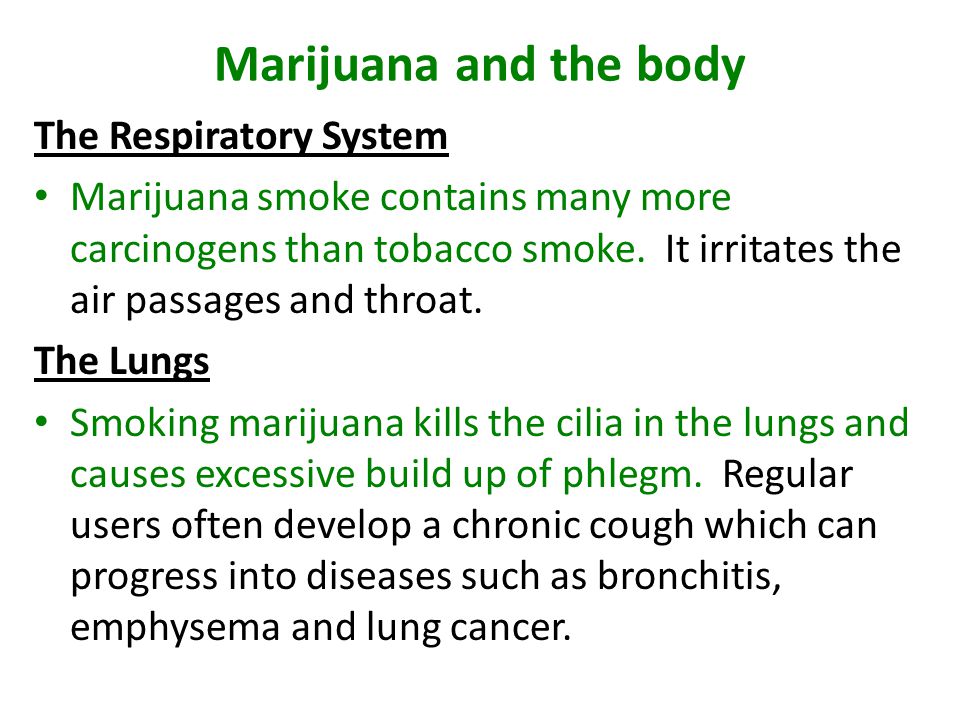 Marijuana and the body

The Respiratory System

• Marijuana smoke contains many more carcinogens than tobacco smoke. It irritates the air passages and throat.

The Lungs

• Smoking marijuana kills the cilia in the lungs and causes excessive build up of phlegm. Regular users often develop a chronic cough which can progress into diseases such as bronchitis, emphysema and lung cancer.